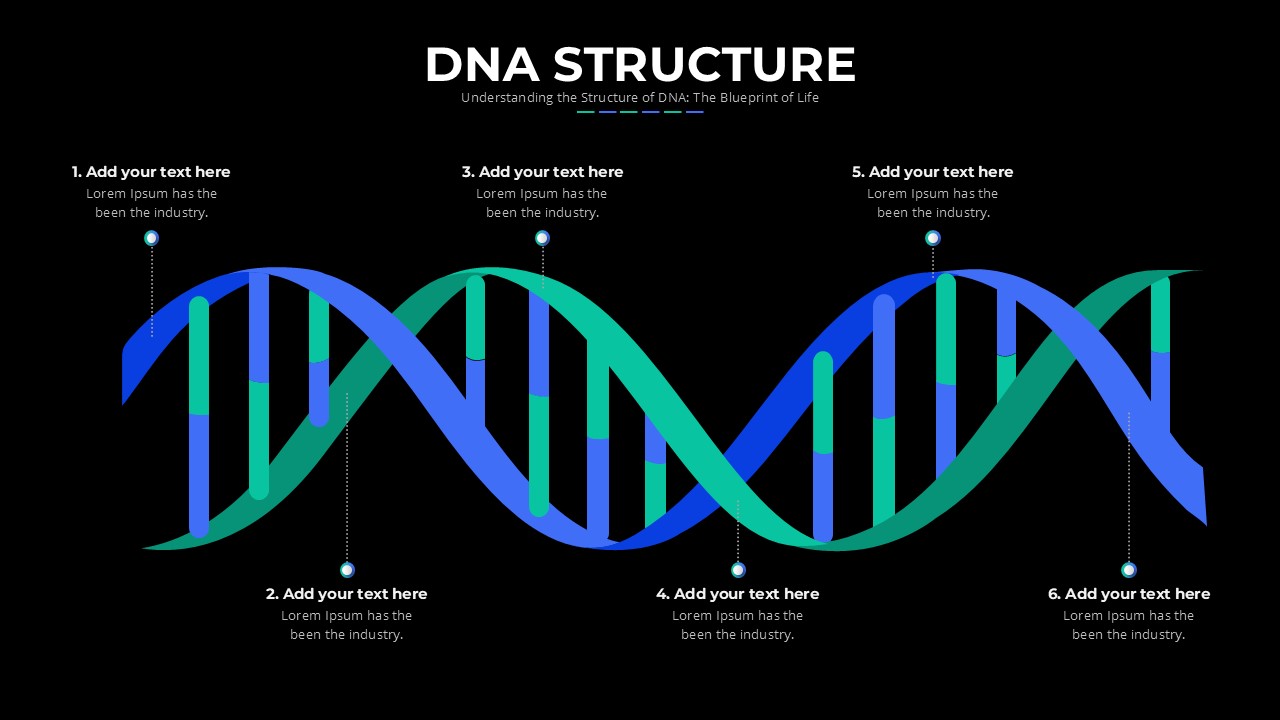 DNA STRUCTURE
Understanding the Structure of DNA: The Blueprint of Life

1. Add your text here
Lorem Ipsum has the been the industry.

3. Add your text here
Lorem Ipsum has the been the industry.

5. Add your text here
Lorem Ipsum has the been the industry.

2. Add your text here
Lorem Ipsum has the been the industry.

4. Add your text here
Lorem Ipsum has the been the industry.

6. Add your text here
Lorem Ipsum has the been the industry.